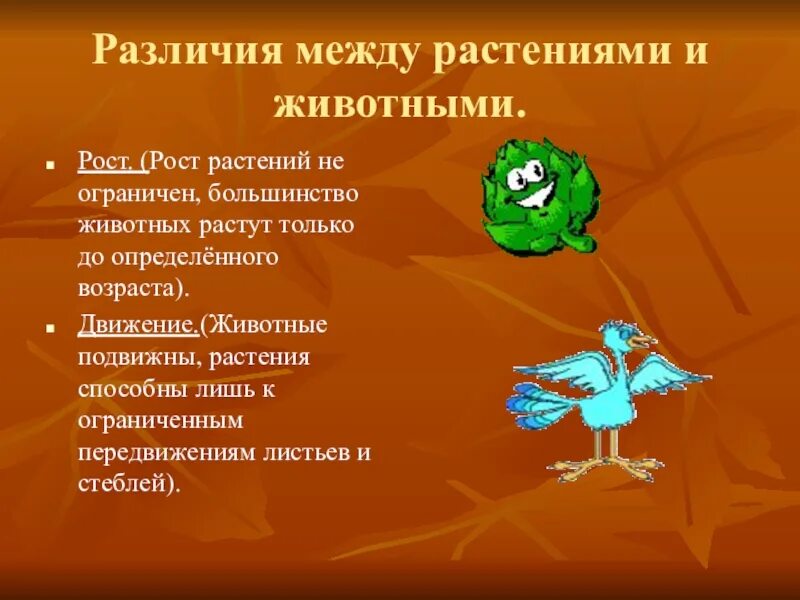 Различия между растениями и животными.

Рост. (Рост растений не ограничен, большинство животных растут только до определённого возраста).

Движение.(Животные подвижны, растения способны лишь к ограниченным передвижениям листьев и стеблей).